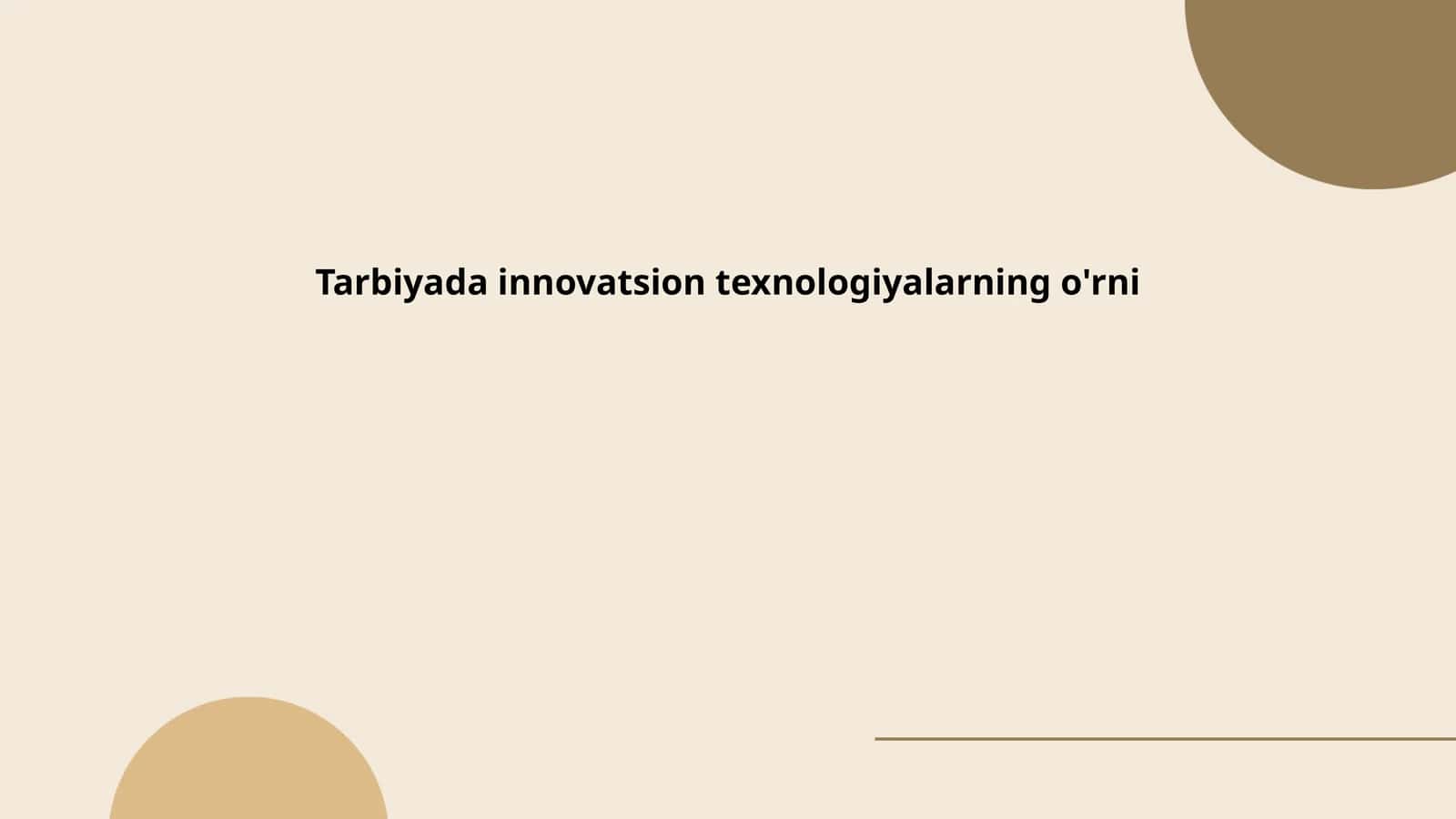 Tarbiyada innovatsion texnologiyalarning o'rni